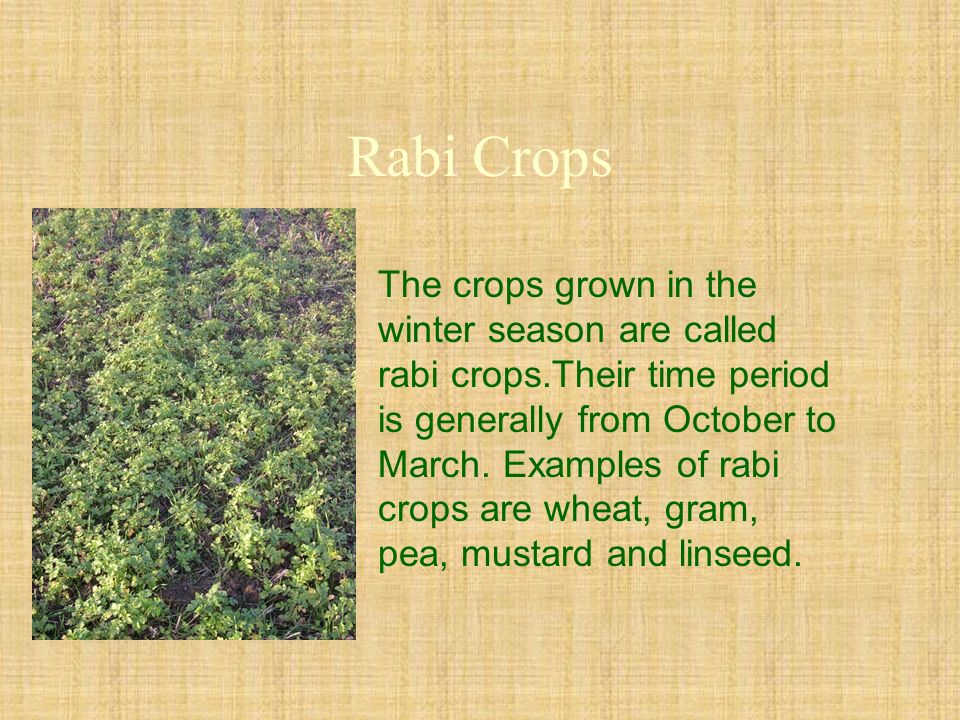 Rabi Crops

The crops grown in the winter season are called rabi crops.Their time period is generally from October to March. Examples of rabi crops are wheat, gram, pea, mustard and linseed.